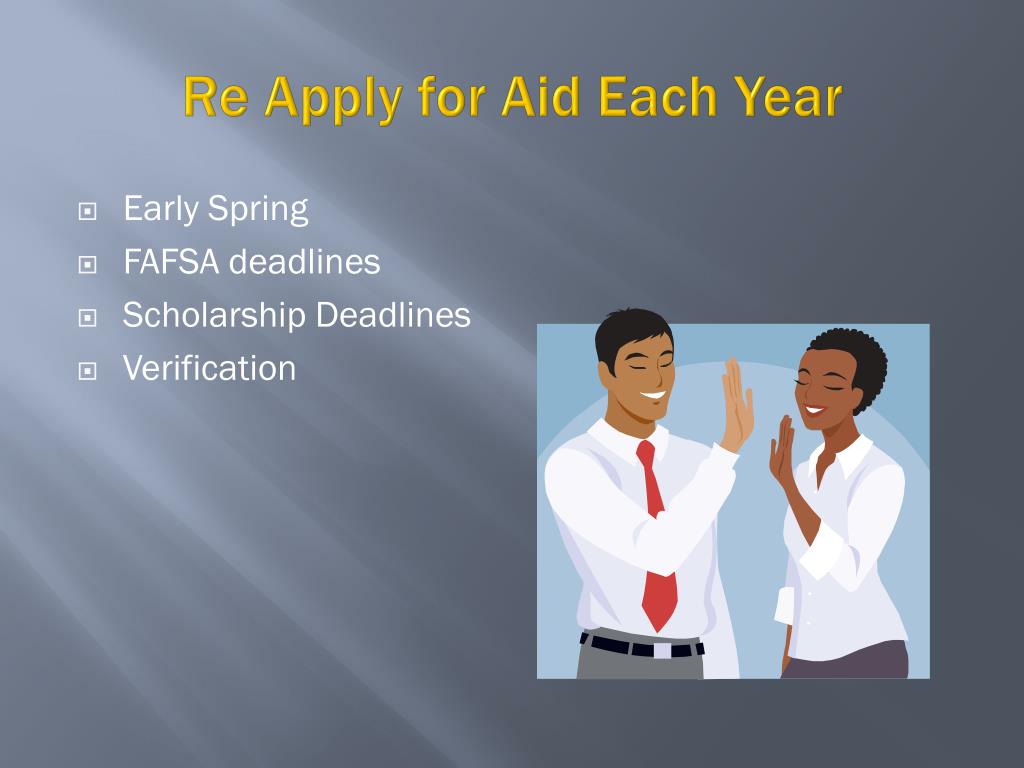 Re Apply for Aid Each Year

- Early Spring
- FAFSA deadlines
- Scholarship Deadlines
- Verification